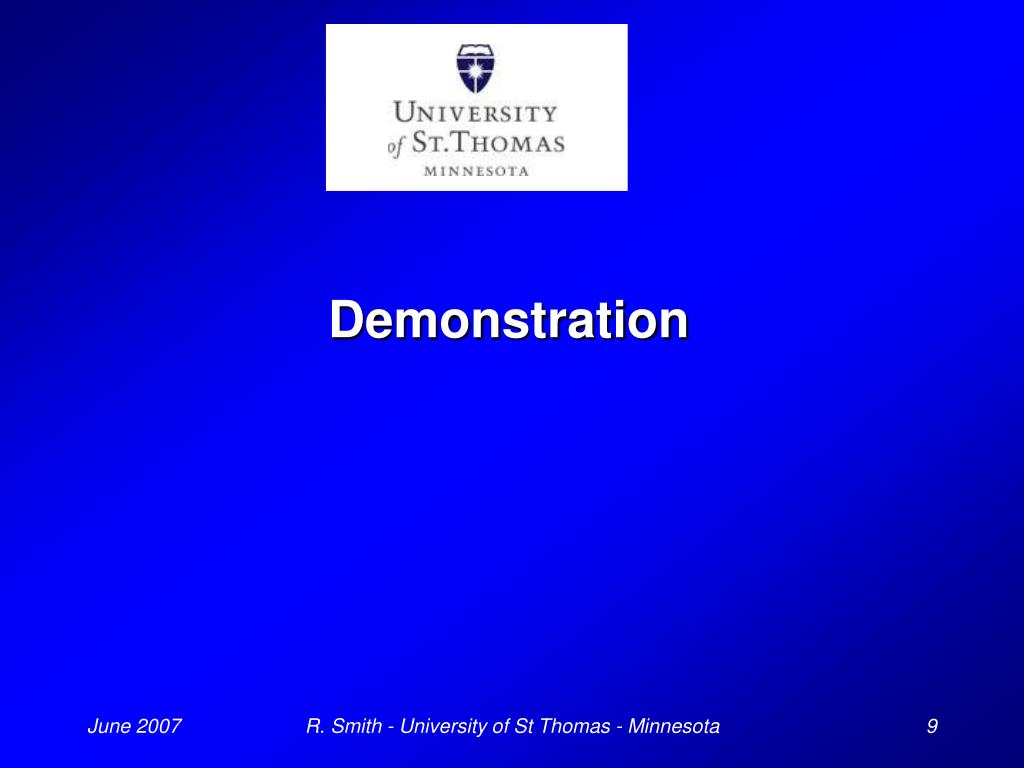 UNIVERSITY
of ST. THOMAS
MINNESOTA

Demonstration

June 2007

R. Smith - University of St Thomas - Minnesota

9